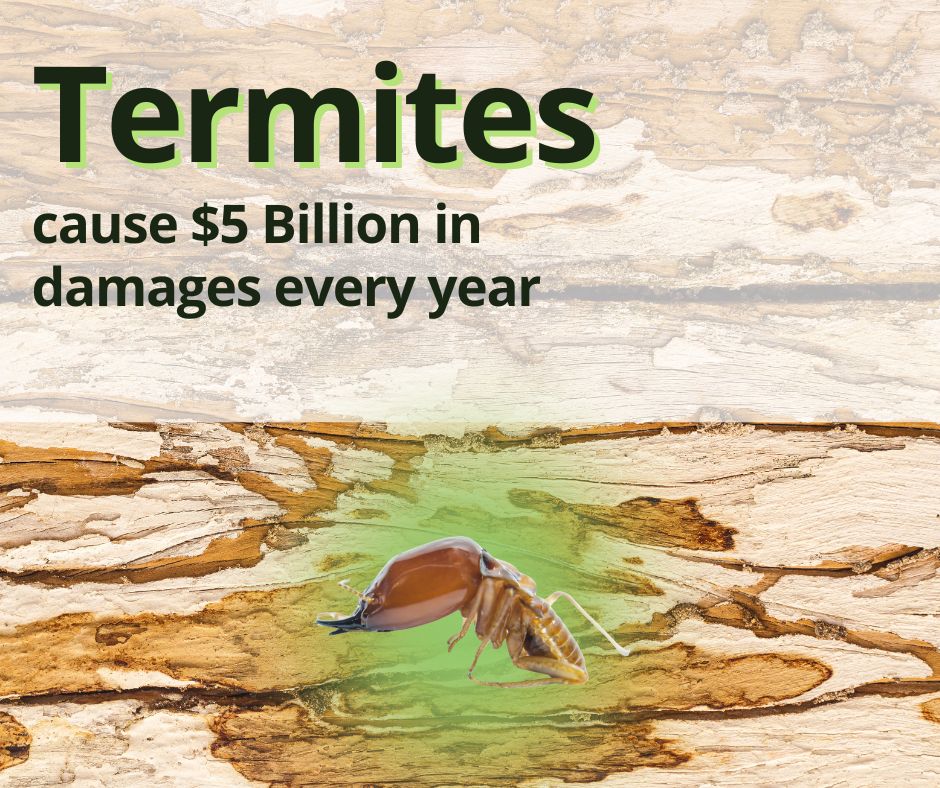 Termites

cause \$5 Billion in damages every year